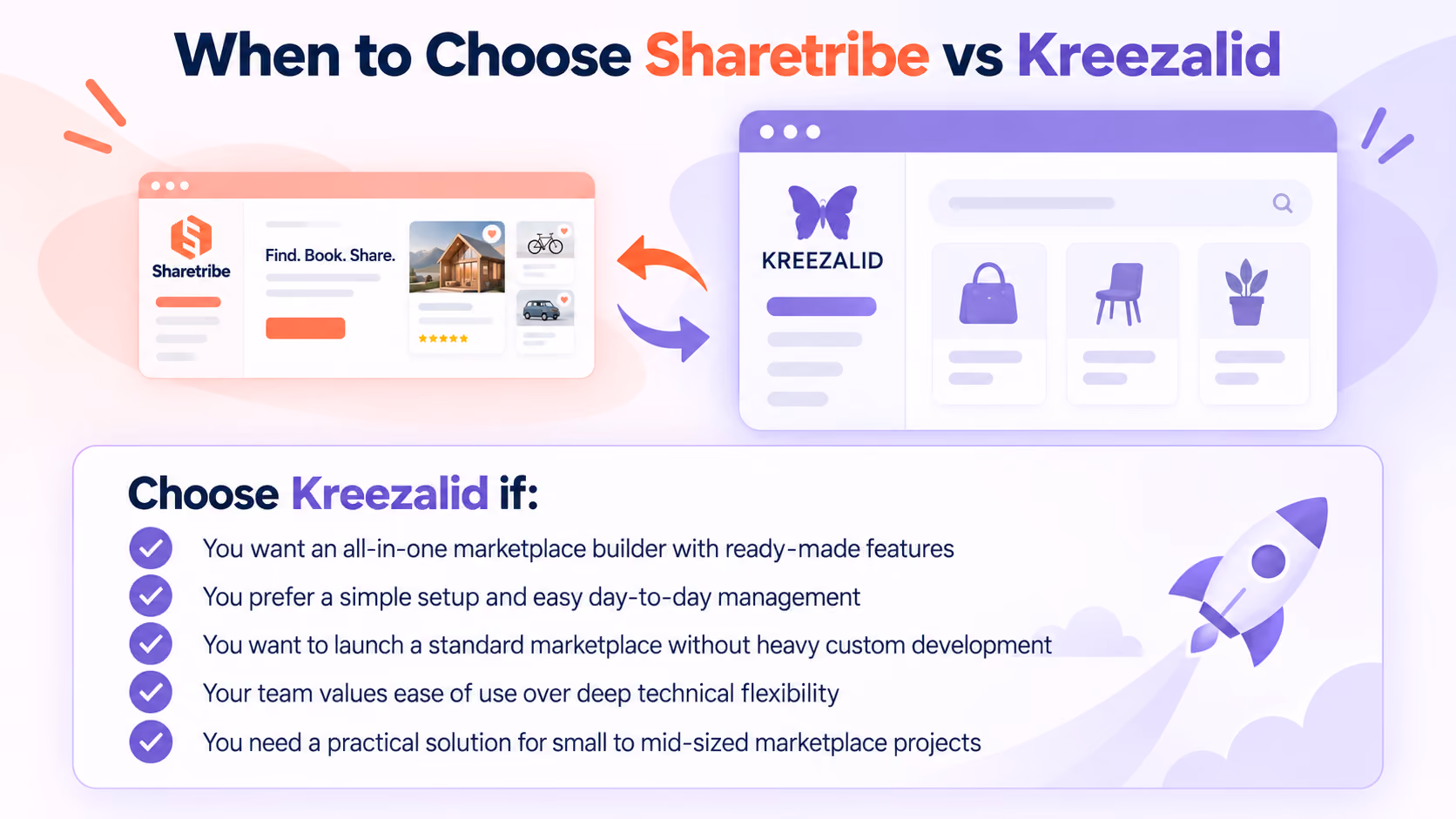 When to Choose Sharetribe vs Kreezalid

Sharetribe

Find. Book. Share.

KREEZALID

Choose Kreezalid if:

You want an all-in-one marketplace builder with ready-made features

You prefer a simple setup and easy day-to-day management

You want to launch a standard marketplace without heavy custom development

Your team values ease of use over deep technical flexibility

You need a practical solution for small to mid-sized marketplace projects